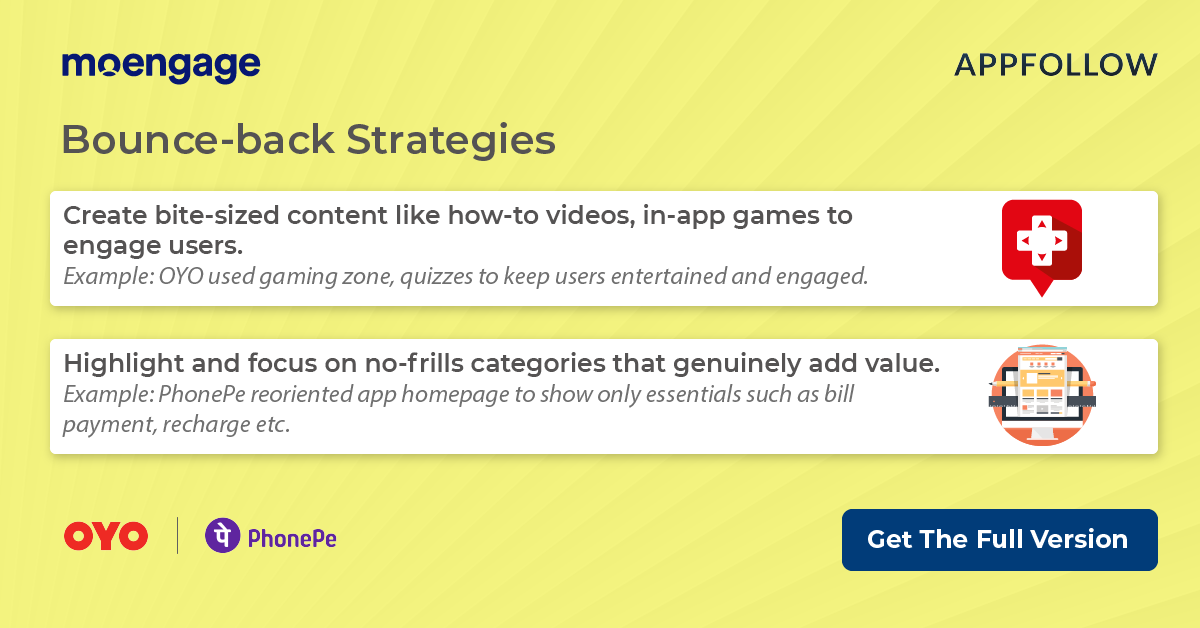 moengage

APPFOLLOW

Bounce-back Strategies

Create bite-sized content like how-to videos, in-app games to engage users.
Example: OYO used gaming zone, quizzes to keep users entertained and engaged.

Highlight and focus on no-frills categories that genuinely add value.
Example: PhonePe reoriented app homepage to show only essentials such as bill payment, recharge etc.

OYO

पे PhonePe

Get The Full Version